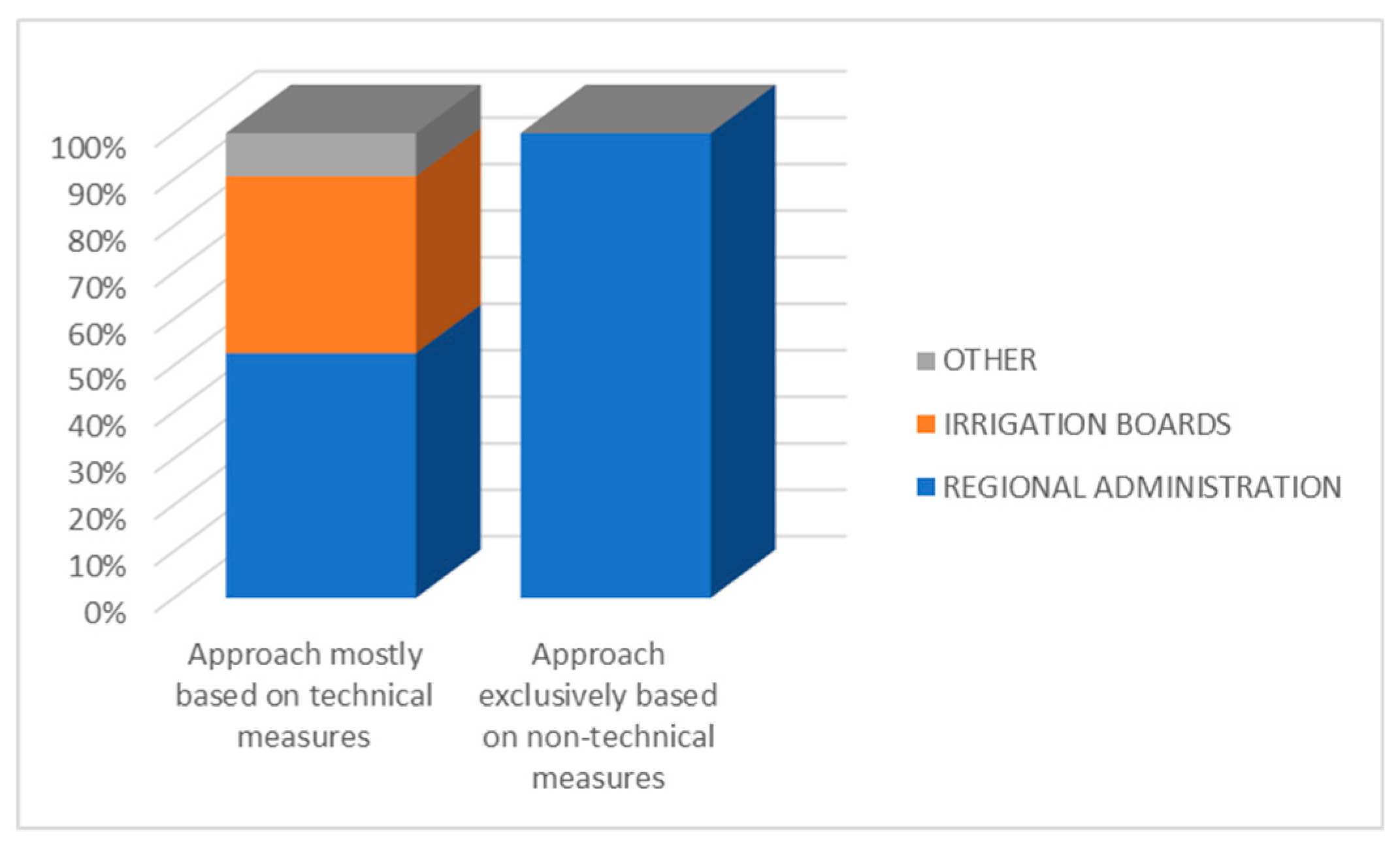 100%
90%
80%
70%
60%
50%
40%
30%
20%
10%
0%

Approach mostly based on technical measures

Approach exclusively based on non-technical measures

OTHER
IRRIGATION BOARDS
REGIONAL ADMINISTRATION